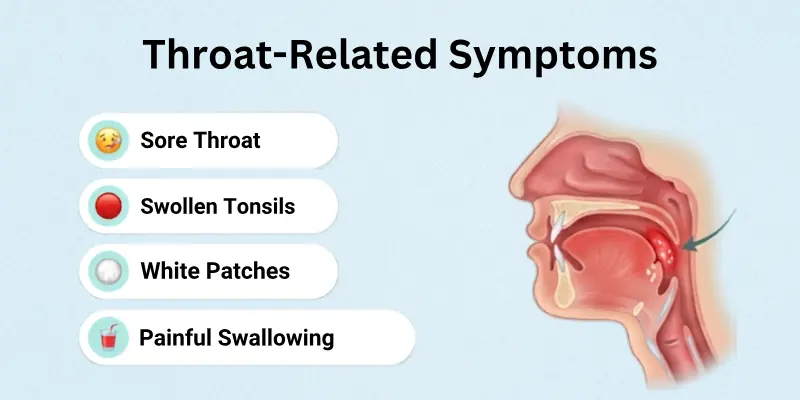 Throat-Related Symptoms

Sore Throat

Swollen Tonsils

White Patches

Painful Swallowing